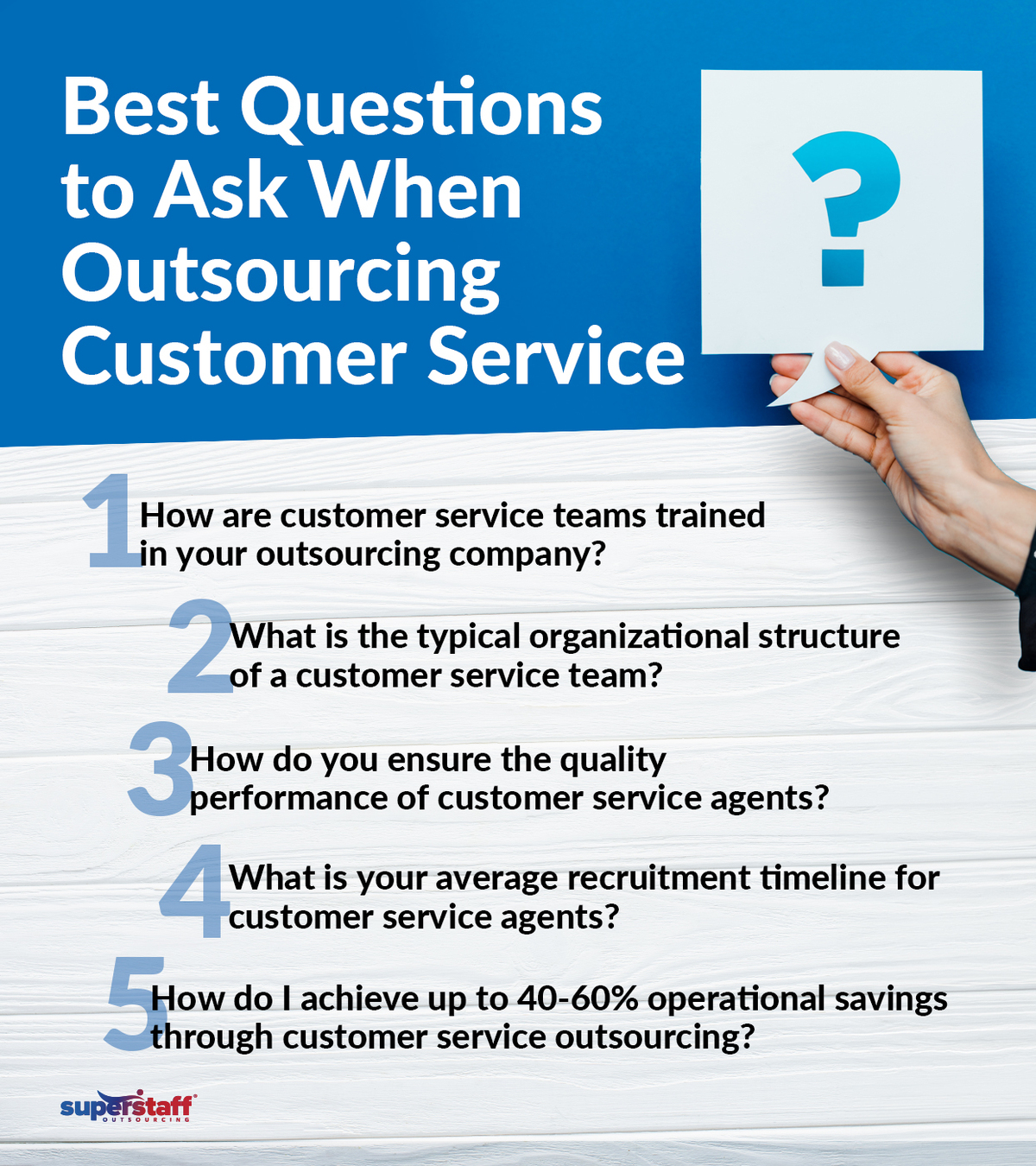 Best Questions to Ask When Outsourcing Customer Service

?

1 How are customer service teams trained in your outsourcing company?

2 What is the typical organizational structure of a customer service team?

3 How do you ensure the quality performance of customer service agents?

4 What is your average recruitment timeline for customer service agents?

5 How do I achieve up to 40-60% operational savings through customer service outsourcing?

superstaff OUTSOURCING